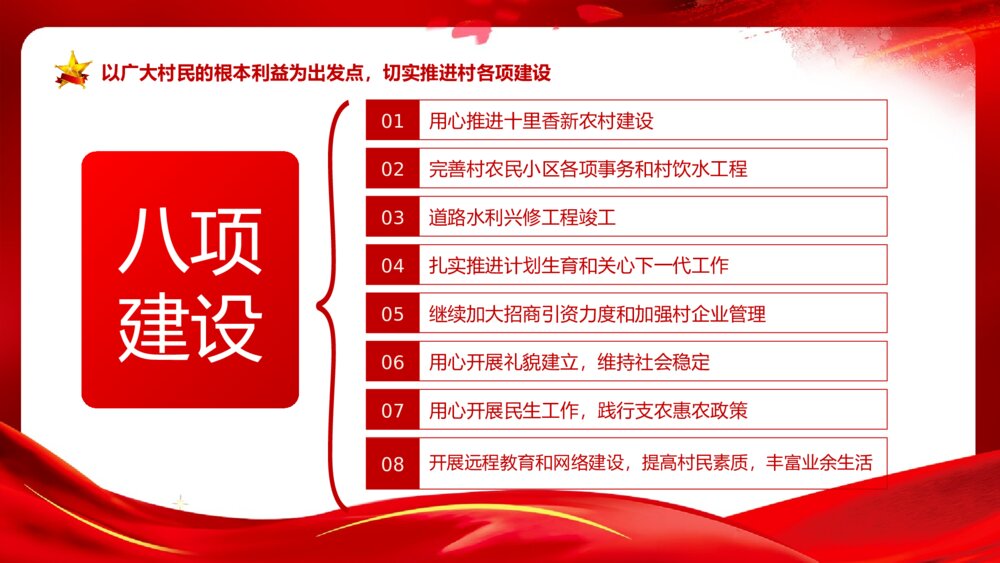 以广大村民的根本利益为出发点，切实推进村各项建设

八项建设

01 用心推进十里香新农村建设

02 完善村农民小区各项事务和村饮水工程

03 道路水利兴修工程竣工

04 扎实推进计划生育和关心下一代工作

05 继续加大招商引资力度和加强村企业管理

06 用心开展礼貌建立，维持社会稳定

07 用心开展民生工作，践行支农惠农政策

08 开展远程教育和网络建设，提高村民素质，丰富业余生活